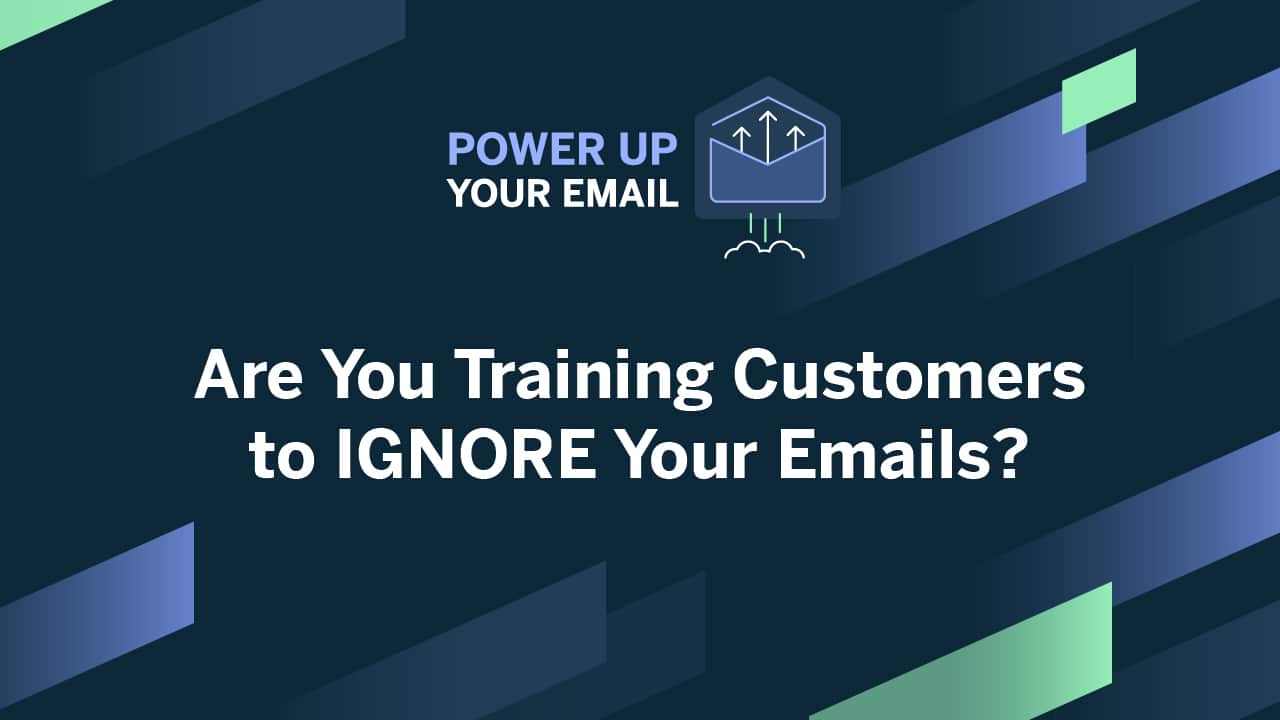 POWER UP
YOUR EMAIL

Are You Training Customers to IGNORE Your Emails?